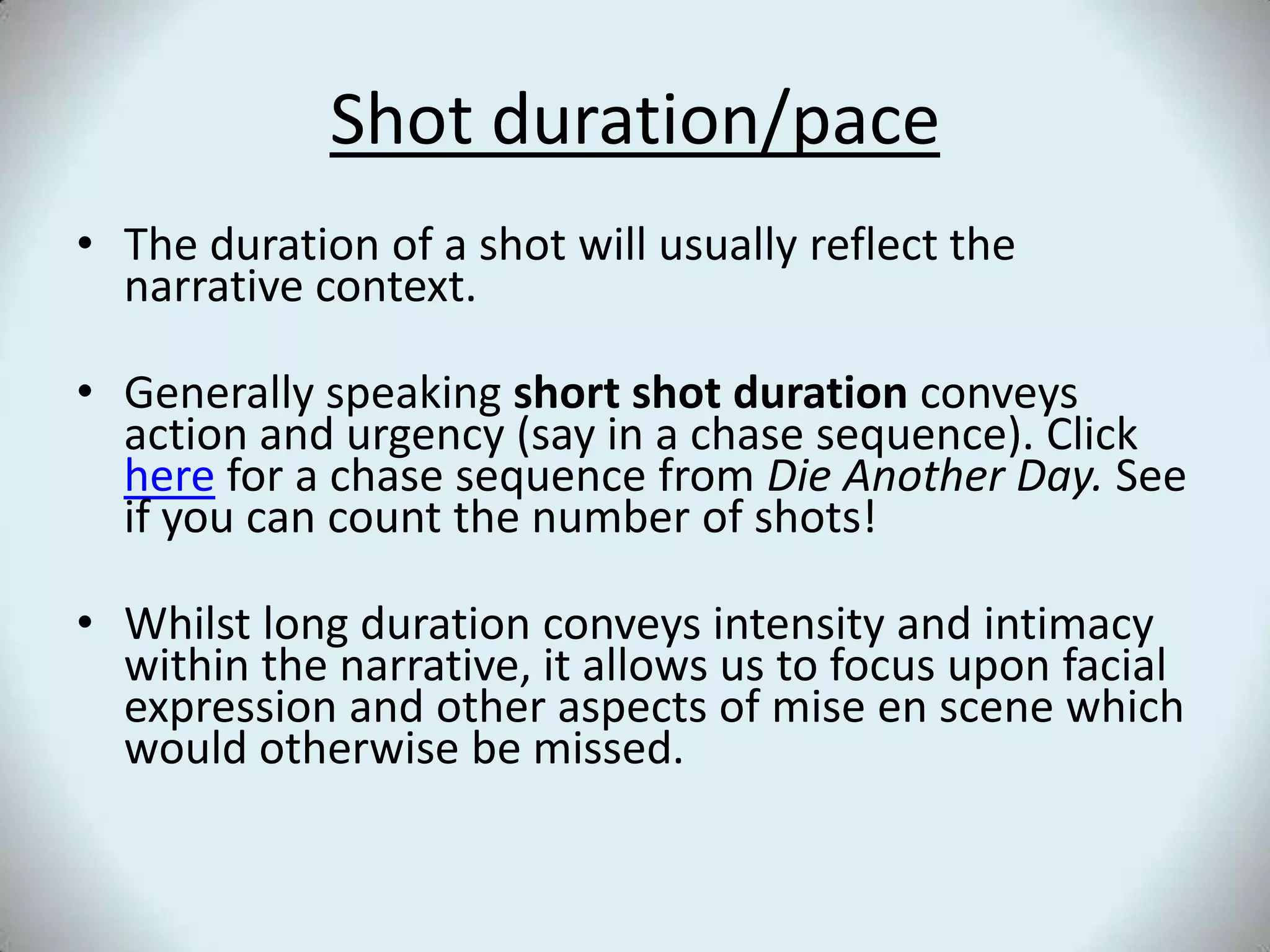 Shot duration/pace

• The duration of a shot will usually reflect the narrative context.

• Generally speaking short shot duration conveys action and urgency (say in a chase sequence). Click here for a chase sequence from Die Another Day. See if you can count the number of shots!

• Whilst long duration conveys intensity and intimacy within the narrative, it allows us to focus upon facial expression and other aspects of mise en scene which would otherwise be missed.